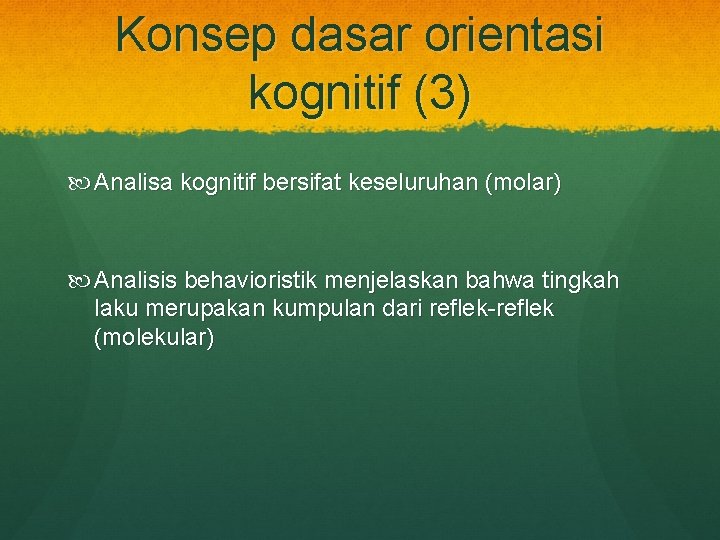 Konsep dasar orientasi kognitif (3)

Analisa kognitif bersifat keseluruhan (molar)

Analisis behavioristik menjelaskan bahwa tingkah laku merupakan kumpulan dari reflek-reflek (molekular)